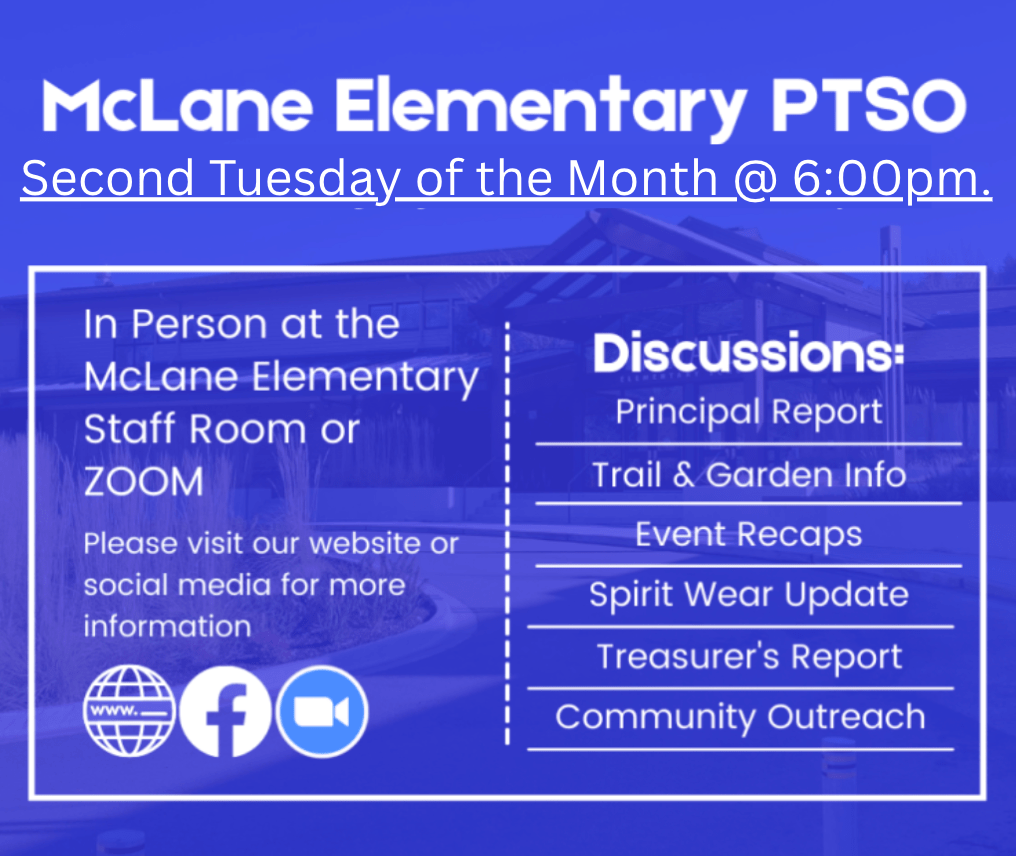 McLane Elementary PTSO
Second Tuesday of the Month @ 6:00pm.

In Person at the McLane Elementary Staff Room or ZOOM

Please visit our website or social media for more information

www.

Discussions:
Principal Report
Trail & Garden Info
Event Recaps
Spirit Wear Update
Treasurer's Report
Community Outreach